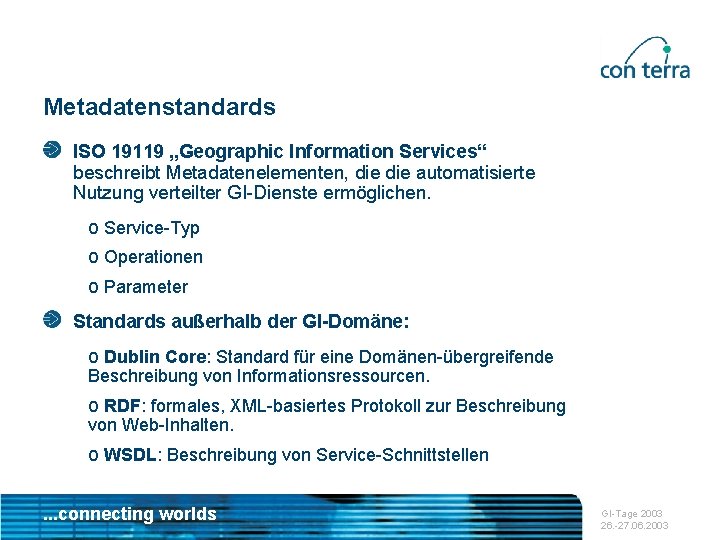 con terra

Metadatenstandards

ISO 19119 „Geographic Information Services“ beschreibt Metadatenelementen, die die automatisierte Nutzung verteilter GI-Dienste ermöglichen.

o Service-Typ

o Operationen

o Parameter

Standards außerhalb der GI-Domäne:

o Dublin Core: Standard für eine Domänen-übergreifende Beschreibung von Informationsressourcen.

o RDF: formales, XML-basiertes Protokoll zur Beschreibung von Web-Inhalten.

o WSDL: Beschreibung von Service-Schnittstellen

...connecting worlds

GI-Tage 2003
26.-27.06.2003